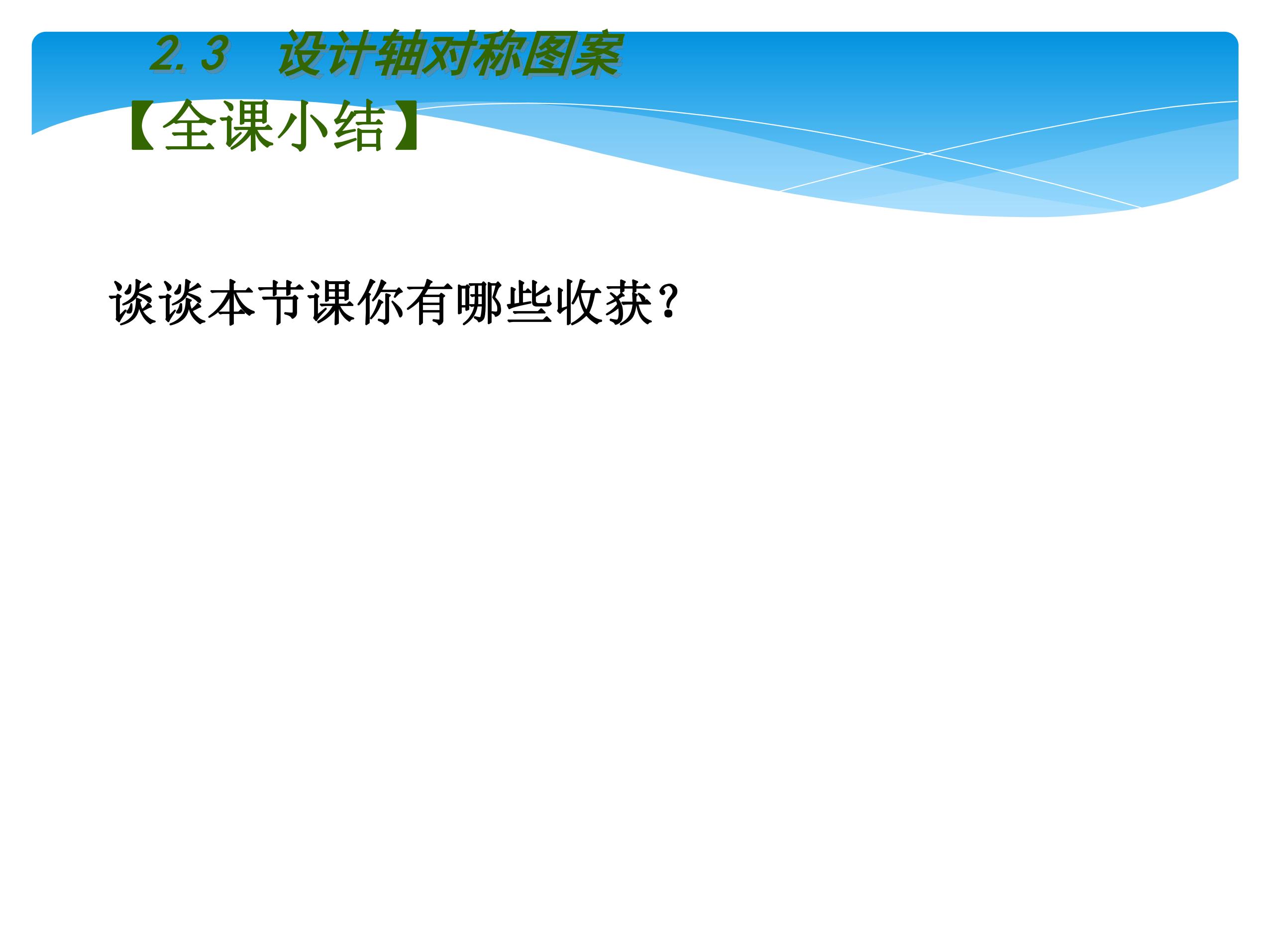 2.3　设计轴对称图案

【全课小结】

谈谈本节课你有哪些收获？